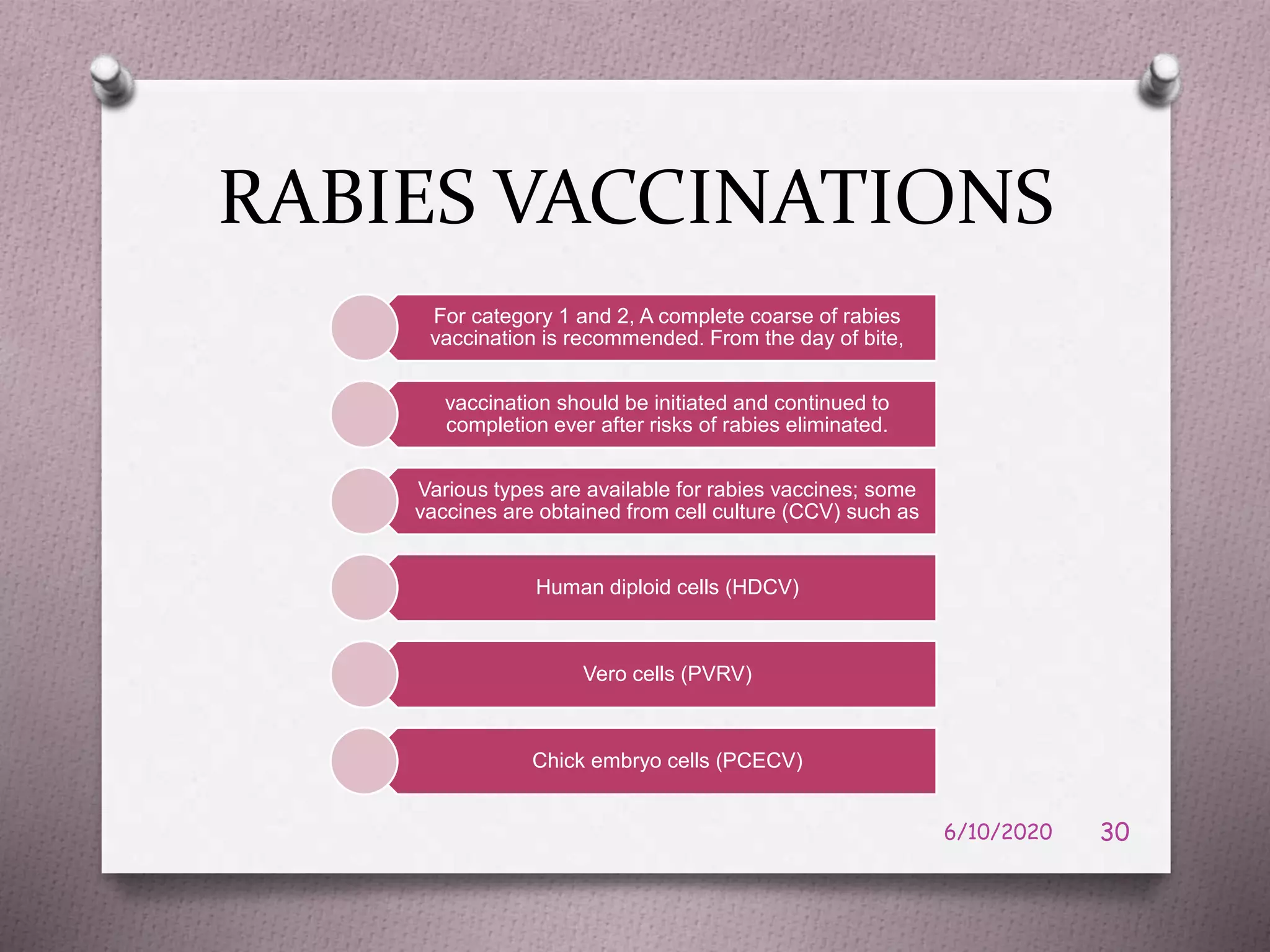 RABIES VACCINATIONS

For category 1 and 2, A complete coarse of rabies vaccination is recommended. From the day of bite,

vaccination should be initiated and continued to completion ever after risks of rabies eliminated.

Various types are available for rabies vaccines; some vaccines are obtained from cell culture (CCV) such as

Human diploid cells (HDCV)

Vero cells (PVRV)

Chick embryo cells (PCECV)

6/10/2020 30